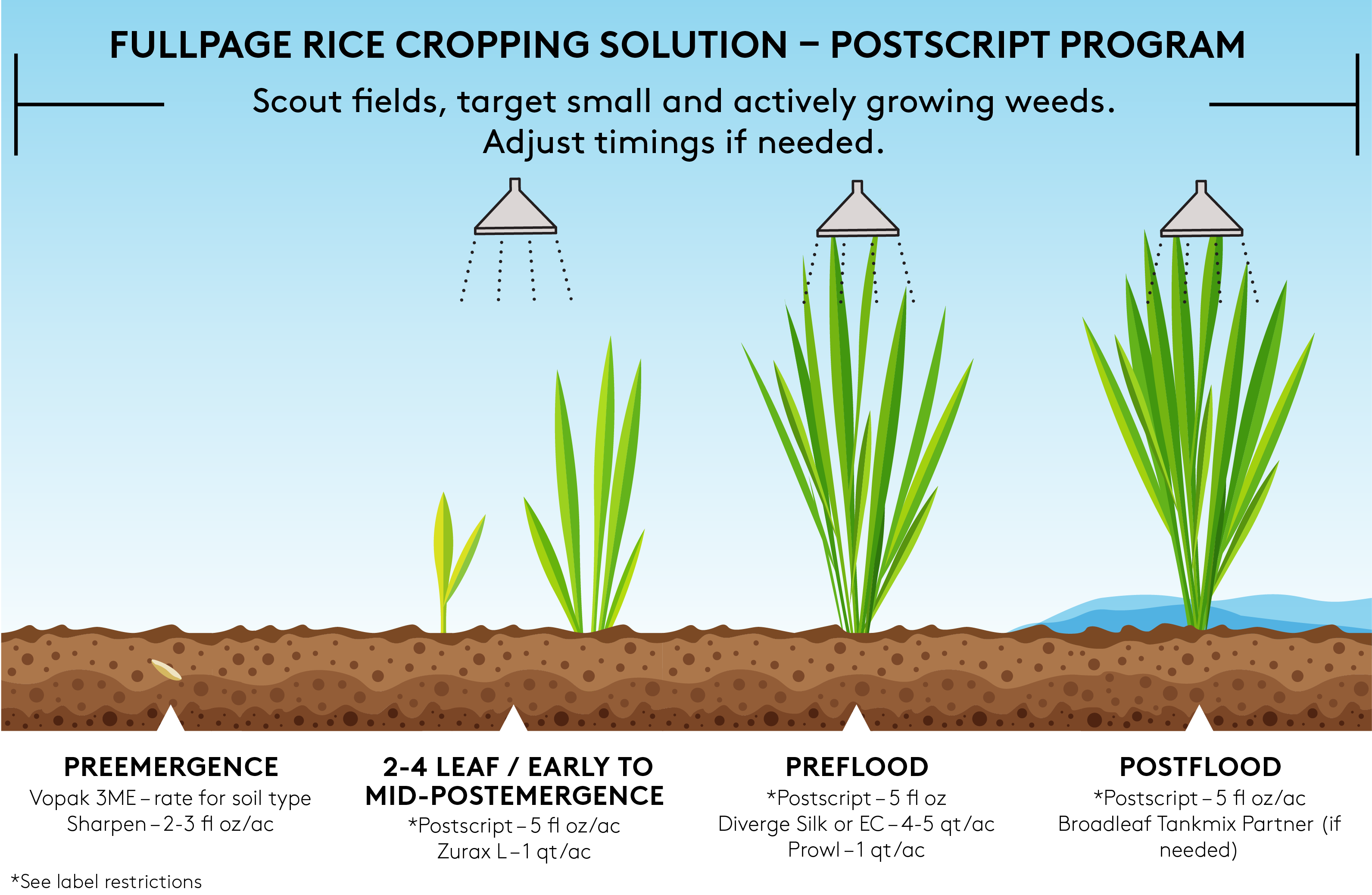 FULLPAGE RICE CROPPING SOLUTION – POSTSCRIPT PROGRAM

Scout fields, target small and actively growing weeds. Adjust timings if needed.

PREEMERGENCE
Vopak 3ME – rate for soil type
Sharpen – 2-3 fl oz/ac

2-4 LEAF / EARLY TO MID-POSTEMERGENCE
*Postscript – 5 fl oz/ac
Zurax L – 1 qt/ac

PREFLOOD
*Postscript – 5 fl oz
Diverge Silk or EC – 4-5 qt/ac
Prowl – 1 qt/ac

POSTFLOOD
*Postscript – 5 fl oz/ac
Broadleaf Tankmix Partner (if needed)

*See label restrictions